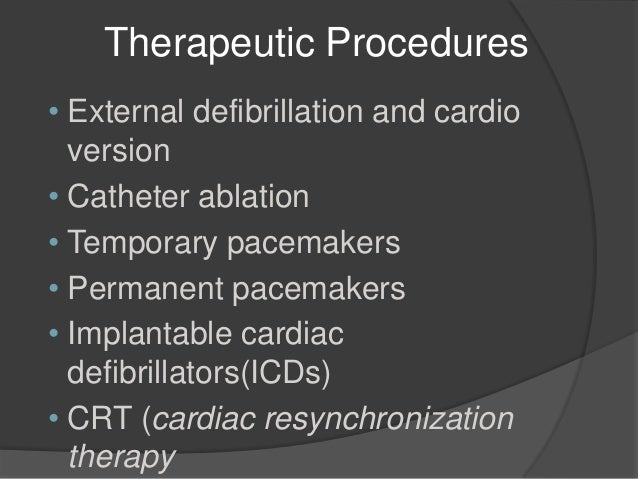 Therapeutic Procedures

• External defibrillation and cardio version
• Catheter ablation
• Temporary pacemakers
• Permanent pacemakers
• Implantable cardiac defibrillators(ICDs)
• CRT (cardiac resynchronization therapy